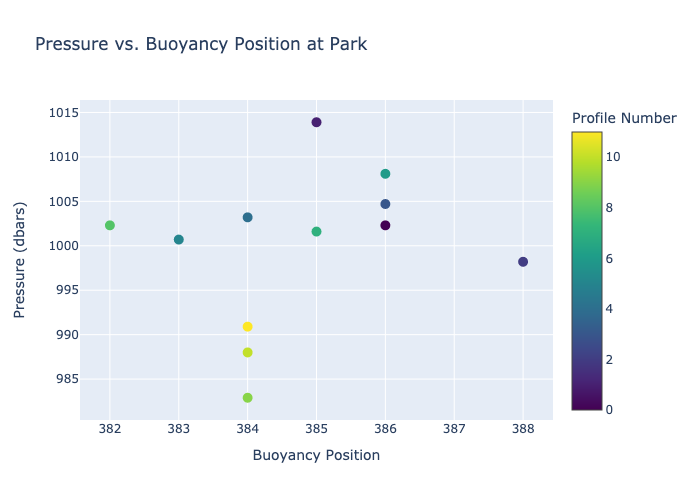 Pressure vs. Buoyancy Position at Park

Pressure (dbars)

1015
1010
1005
1000
995
990
985

382
383
384
385
386
387
388

Buoyancy Position

Profile Number

10
8
6
4
2
0